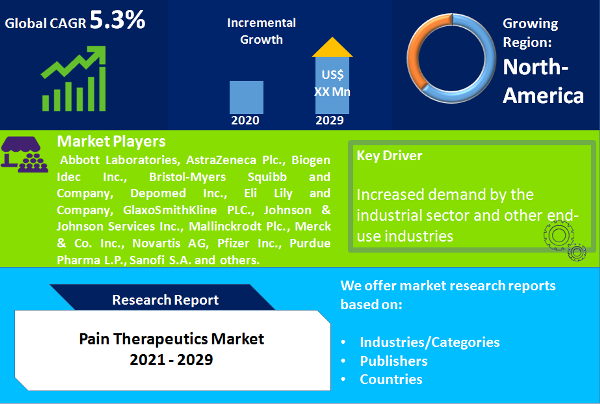 Global CAGR 5.3%

Incremental Growth

US$ XX Mn

2020

2029

Growing Region: North-America

Market Players

Abbott Laboratories, AstraZeneca Plc., Biogen Idec Inc., Bristol-Myers Squibb and Company, Depomed Inc., Eli Lily and Company, GlaxoSmithKline PLC., Johnson & Johnson Services Inc., Mallinckrodt Plc., Merck & Co. Inc., Novartis AG, Pfizer Inc., Purdue Pharma L.P., Sanofi S.A. and others.

Key Driver

Increased demand by the industrial sector and other end-use industries

Research Report

Pain Therapeutics Market 2021 - 2029

We offer market research reports based on:

• Industries/Categories
• Publishers
• Countries